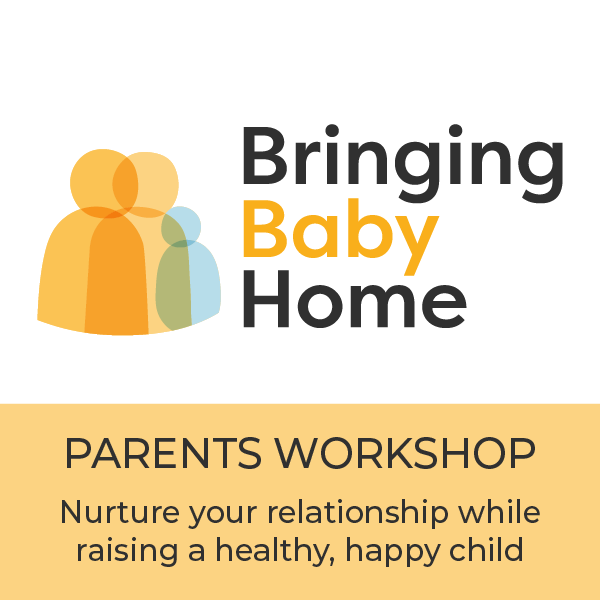 Bringing
Baby
Home

PARENTS WORKSHOP

Nurture your relationship while raising a healthy, happy child